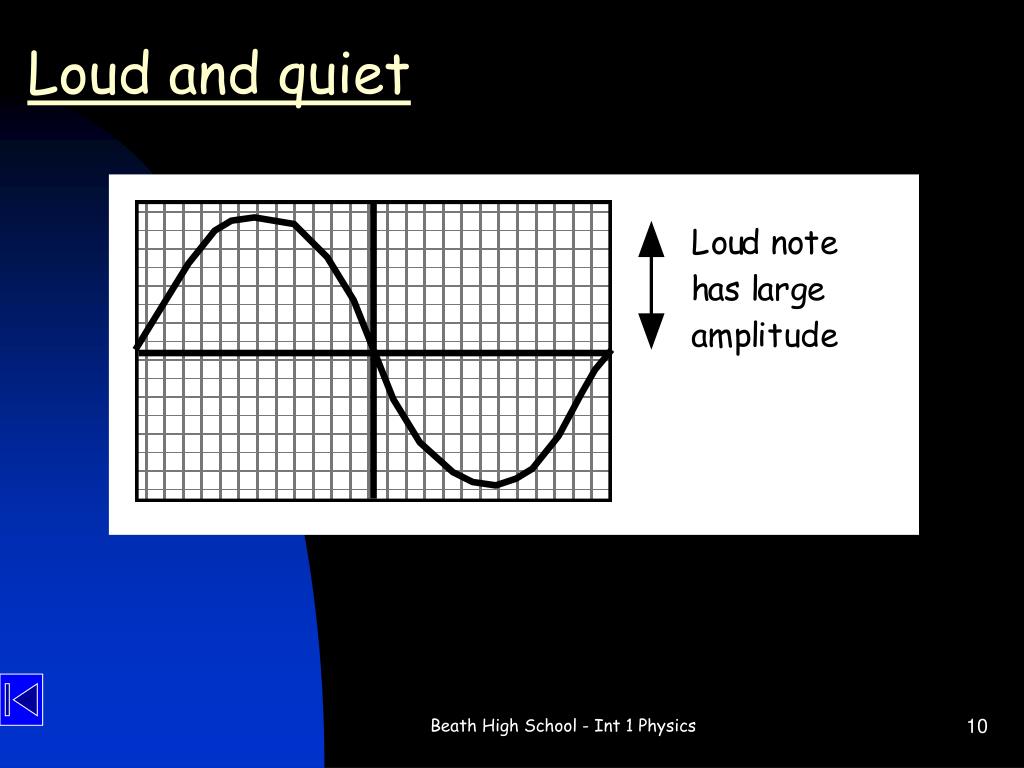 Loud and quiet

Loud note has large amplitude

Beath High School - Int 1 Physics

10